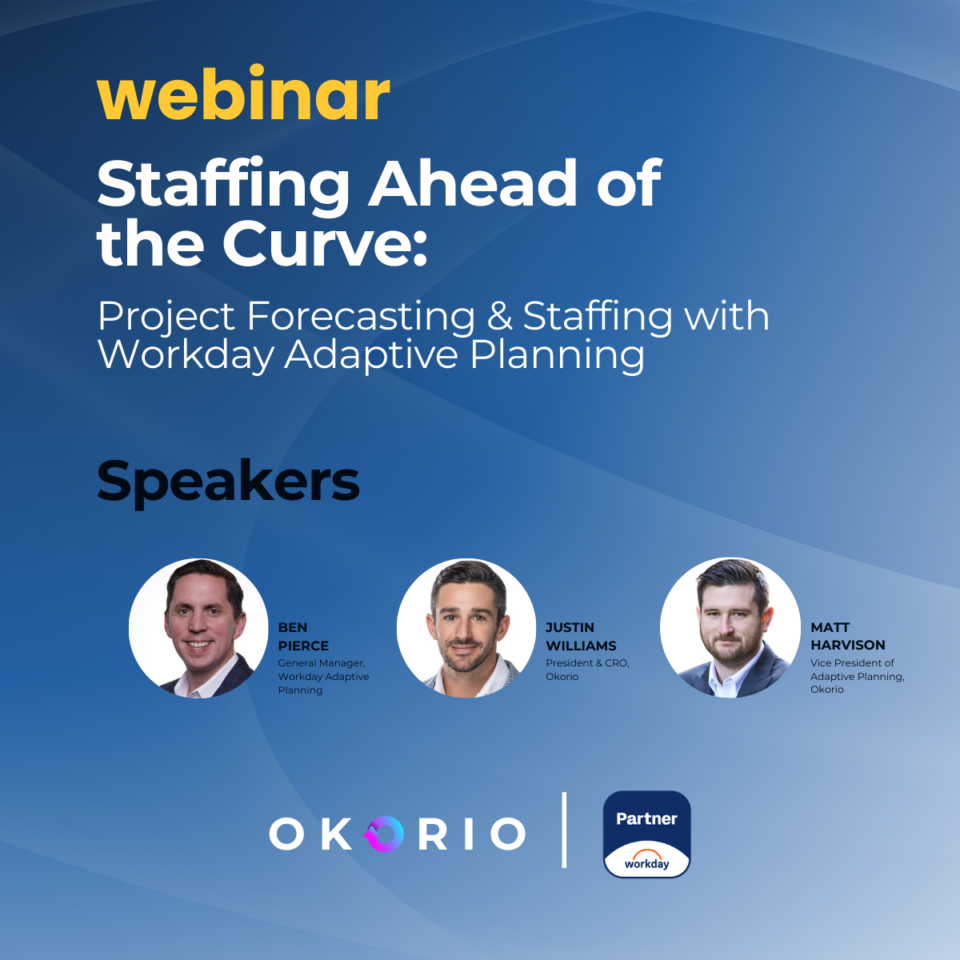 webinar

Staffing Ahead of the Curve:

Project Forecasting & Staffing with Workday Adaptive Planning

Speakers

BEN PIERCE
General Manager, Workday Adaptive Planning

JUSTIN WILLIAMS
President & CRO, Okorio

MATT HARVISON
Vice President of Adaptive Planning, Okorio

OKORIO

Partner
workday